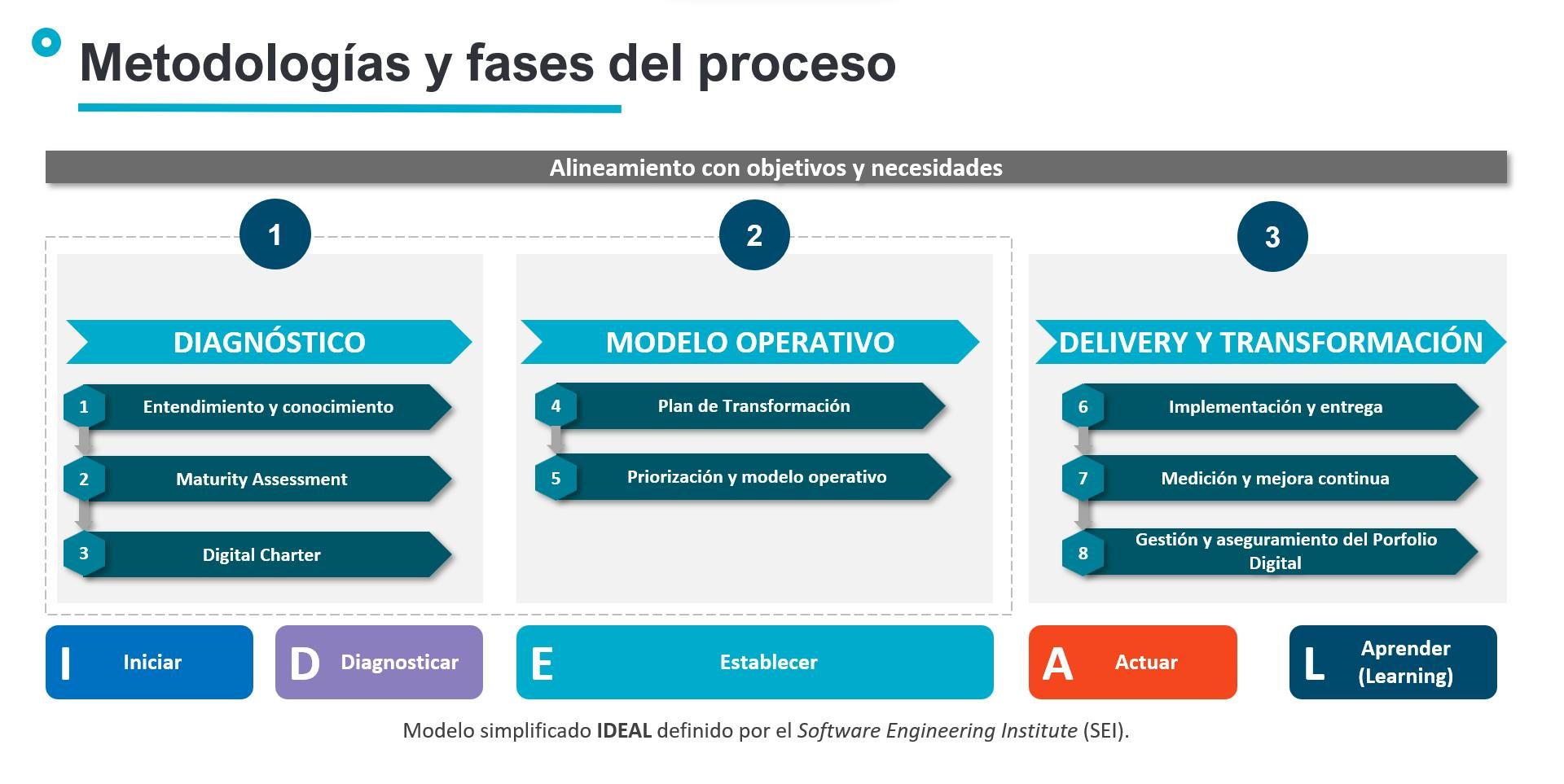 Metodologías y fases del proceso

Alineamiento con objetivos y necesidades

1

DIAGNÓSTICO

1 Entendimiento y conocimiento

2 Maturity Assessment

3 Digital Charter

2

MODELO OPERATIVO

4 Plan de Transformación

5 Priorización y modelo operativo

3

DELIVERY Y TRANSFORMACIÓN

6 Implementación y entrega

7 Medición y mejora continua

8 Gestión y aseguramiento del Porfolio Digital

I Iniciar

D Diagnosticar

E Establecer

A Actuar

L Aprender (Learning)

Modelo simplificado IDEAL definido por el Software Engineering Institute (SEI).